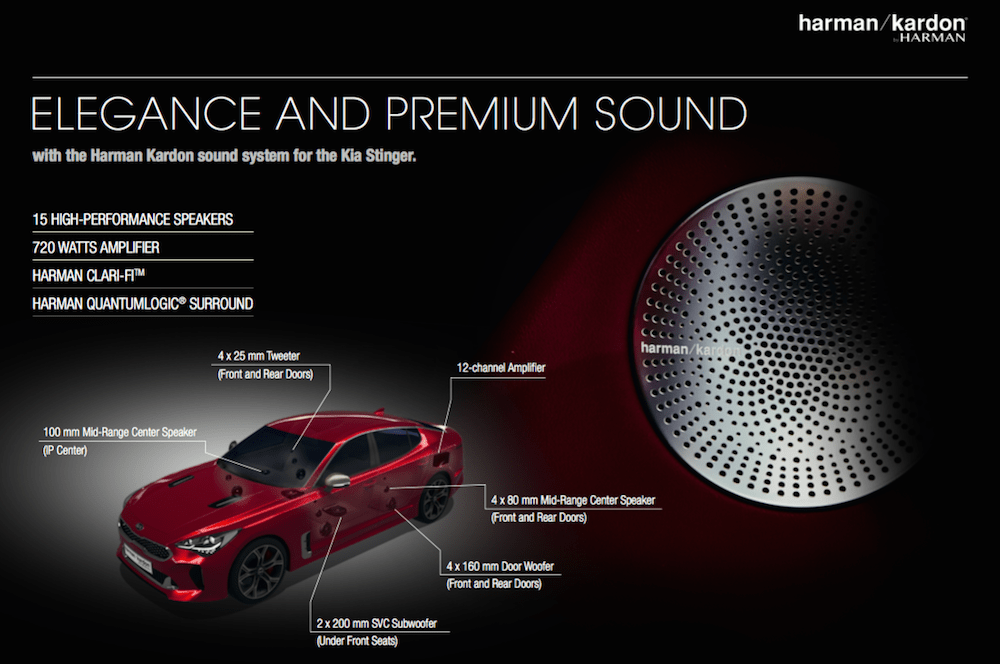 harman/kardon
by HARMAN

ELEGANCE AND PREMIUM SOUND

with the Harman Kardon sound system for the Kia Stinger.

15 HIGH-PERFORMANCE SPEAKERS

720 WATTS AMPLIFIER

HARMAN CLARI-FI™

HARMAN QUANTUMLOGIC® SURROUND

harman/kardon

4 x 25 mm Tweeter
(Front and Rear Doors)

12-channel Amplifier

100 mm Mid-Range Center Speaker
(IP Center)

4 x 80 mm Mid-Range Center Speaker
(Front and Rear Doors)

4 x 160 mm Door Woofer
(Front and Rear Doors)

2 x 200 mm SVC Subwoofer
(Under Front Seats)